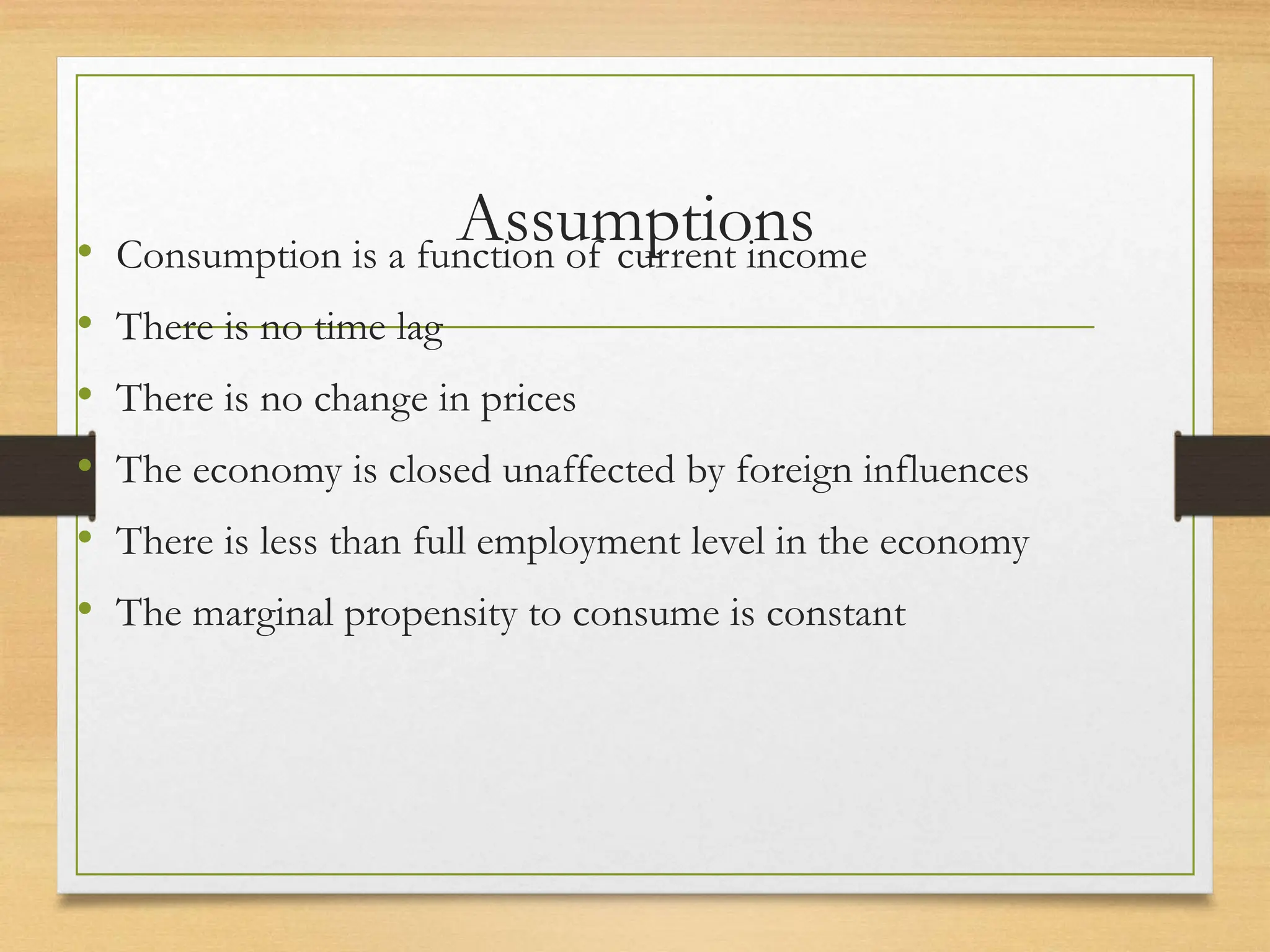 Assumptions

• Consumption is a function of current income
• There is no time lag
• There is no change in prices
• The economy is closed unaffected by foreign influences
• There is less than full employment level in the economy
• The marginal propensity to consume is constant